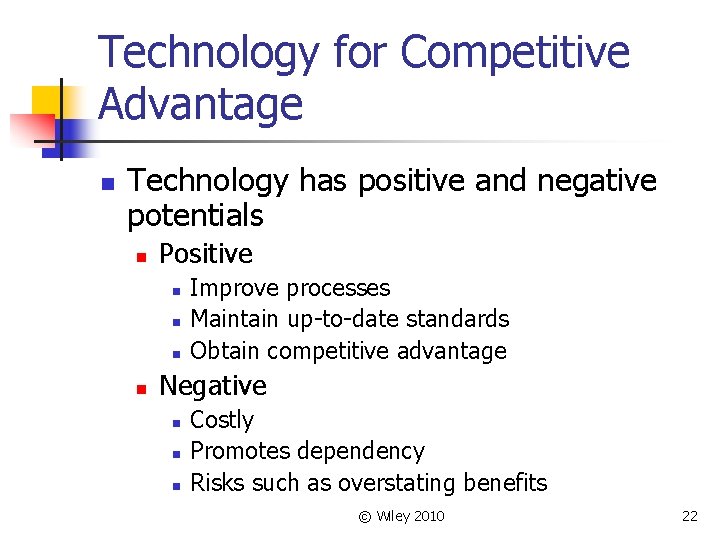 Technology for Competitive Advantage

- Technology has positive and negative potentials
  - Positive
    - Improve processes
    - Maintain up-to-date standards
    - Obtain competitive advantage
  - Negative
    - Costly
    - Promotes dependency
    - Risks such as overstating benefits

© Wiley 2010

22